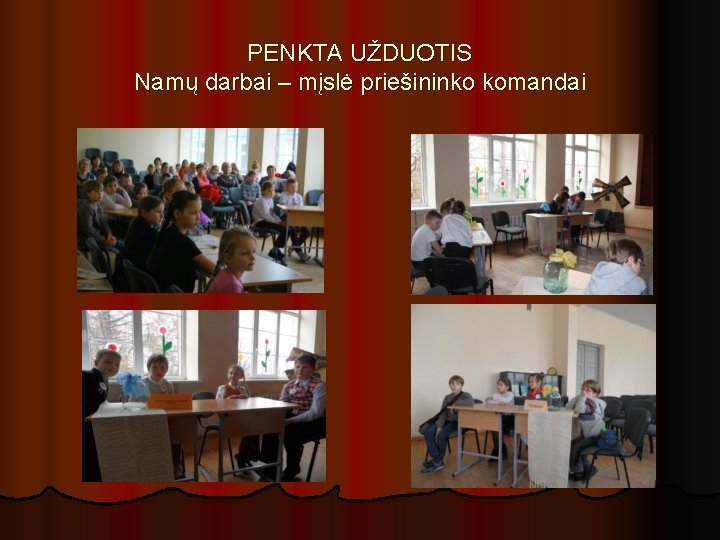 PENKTA UŽDUOTIS
Namų darbai – mįslė priešininko komandai